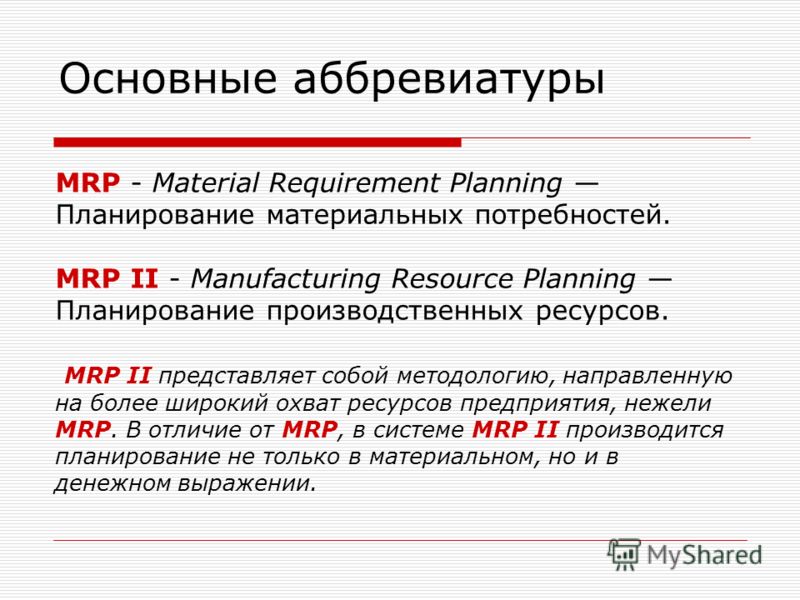 Основные аббревиатуры

MRP - Material Requirement Planning — Планирование материальных потребностей.

MRP II - Manufacturing Resource Planning — Планирование производственных ресурсов.

MRP II представляет собой методологию, направленную на более широкий охват ресурсов предприятия, нежели MRP. В отличие от MRP, в системе MRP II производится планирование не только в материальном, но и в денежном выражении.

MyShared